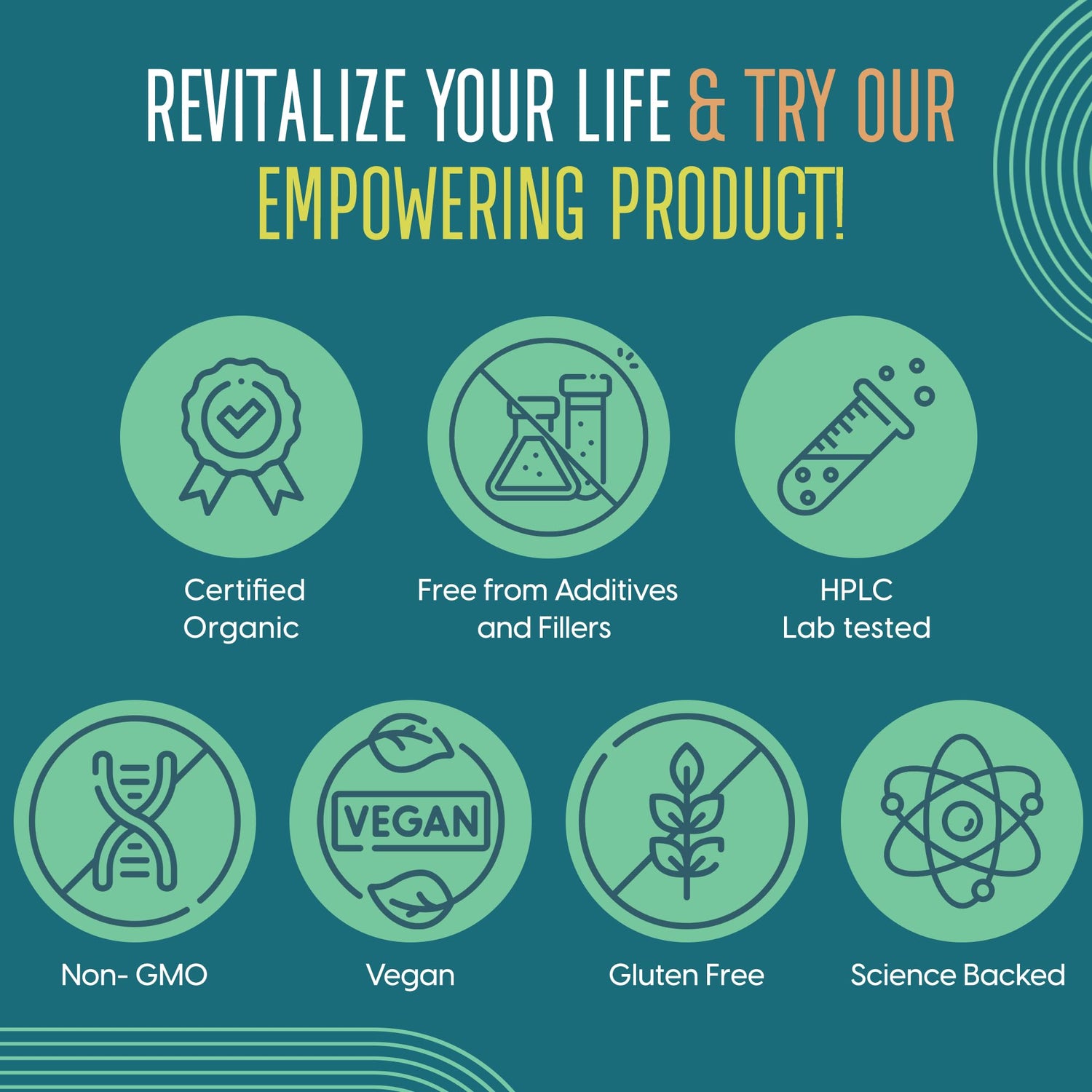 REVITALIZE YOUR LIFE & TRY OUR EMPOWERING PRODUCT!

Certified Organic

Free from Additives and Fillers

HPLC Lab tested

VEGAN

Non- GMO

Vegan

Gluten Free

Science Backed